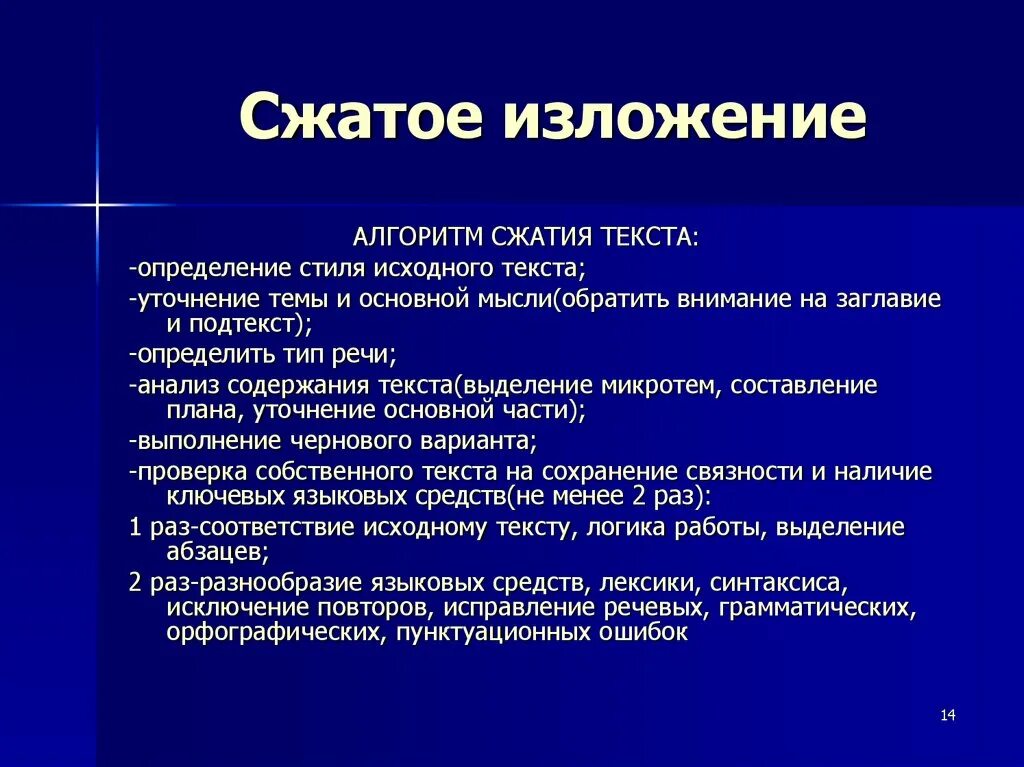 Сжатое изложение

АЛГОРИТМ СЖАТИЯ ТЕКСТА:

-определение стиля исходного текста;

-уточнение темы и основной мысли(обратить внимание на заглавие и подтекст);

-определить тип речи;

-анализ содержания текста(выделение микротем, составление плана, уточнение основной части);

-выполнение чернового варианта;

-проверка собственного текста на сохранение связности и наличие ключевых языковых средств(не менее 2 раз):

1 раз-соответствие исходному тексту, логика работы, выделение абзацев;

2 раз-разнообразие языковых средств, лексики, синтаксиса, исключение повторов, исправление речевых, грамматических, орфографических, пунктуационных ошибок

14